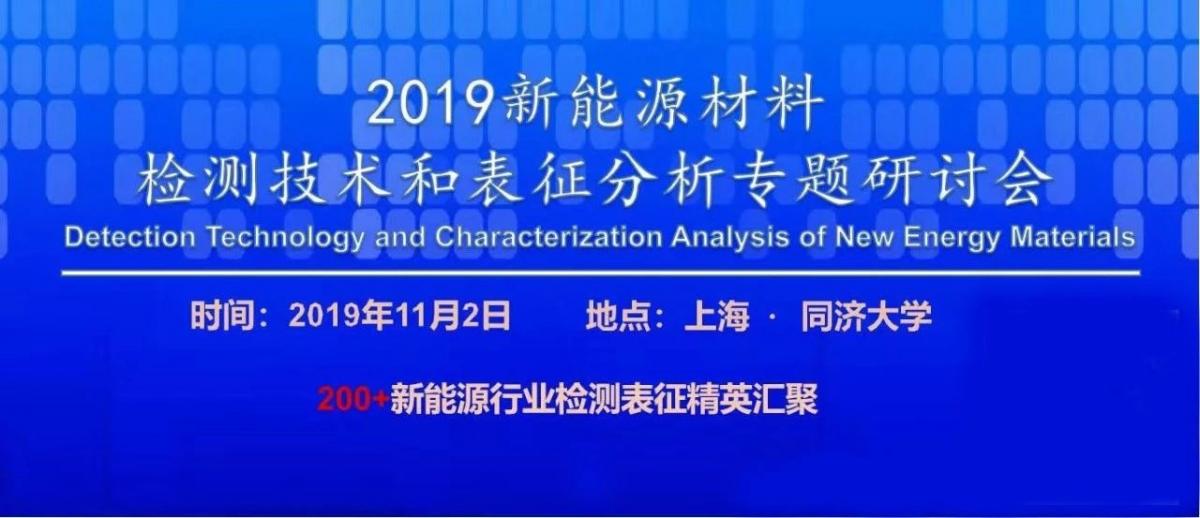 2019新能源材料
检测技术和表征分析专题研讨会
Detection Technology and Characterization Analysis of New Energy Materials

时间：2019年11月2日　　地点：上海 · 同济大学

200+新能源行业检测表征精英汇聚